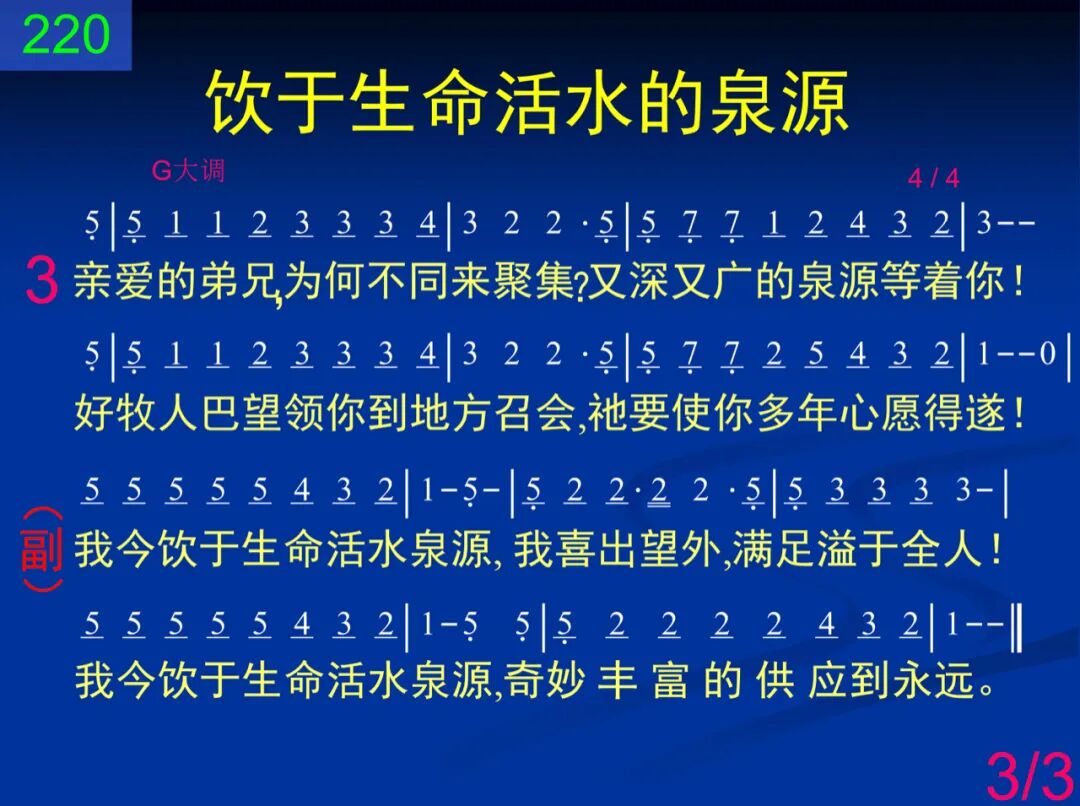 220

饮于生命活水的泉源

G大调

4 / 4

5 | 5 1 1 2 3 3 3 4 | 3 2 2 · 5 | 5 7 7 1 2 4 3 2 | 3 - -

3 亲爱的弟兄,为何不同来聚集?又深又广的泉源等着你!

5 | 5 1 1 2 3 3 3 4 | 3 2 2 · 5 | 5 7 7 2 5 4 3 2 | 1 - - 0 |

好牧人巴望领你到地方召会,祂要使你多年心愿得遂!

5 5 5 5 5 4 3 2 | 1 - 5 - | 5 2 2 · 2 2 · 5 | 5 3 3 3 3 - |

(副) 我今饮于生命活水泉源, 我喜出望外,满足溢于全人!

5 5 5 5 5 4 3 2 | 1 - 5 5 | 5 2 2 2 2 4 3 2 | 1 - - ‖

我今饮于生命活水泉源,奇妙 丰 富 的 供 应到永远。

3/3